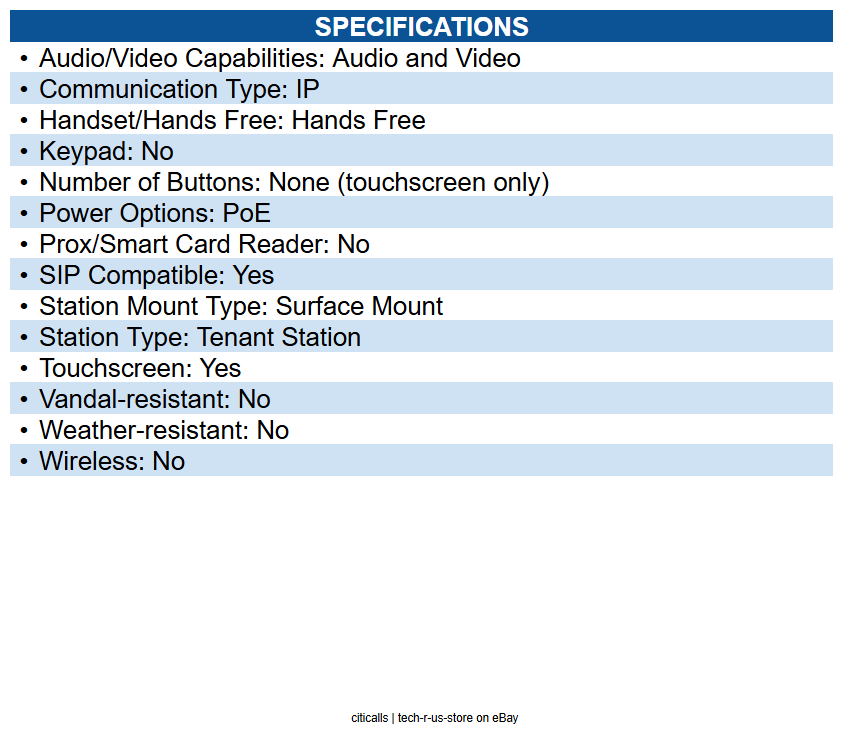 SPECIFICATIONS

• Audio/Video Capabilities: Audio and Video
• Communication Type: IP
• Handset/Hands Free: Hands Free
• Keypad: No
• Number of Buttons: None (touchscreen only)
• Power Options: PoE
• Prox/Smart Card Reader: No
• SIP Compatible: Yes
• Station Mount Type: Surface Mount
• Station Type: Tenant Station
• Touchscreen: Yes
• Vandal-resistant: No
• Weather-resistant: No
• Wireless: No

citicalls | tech-r-us-store on eBay